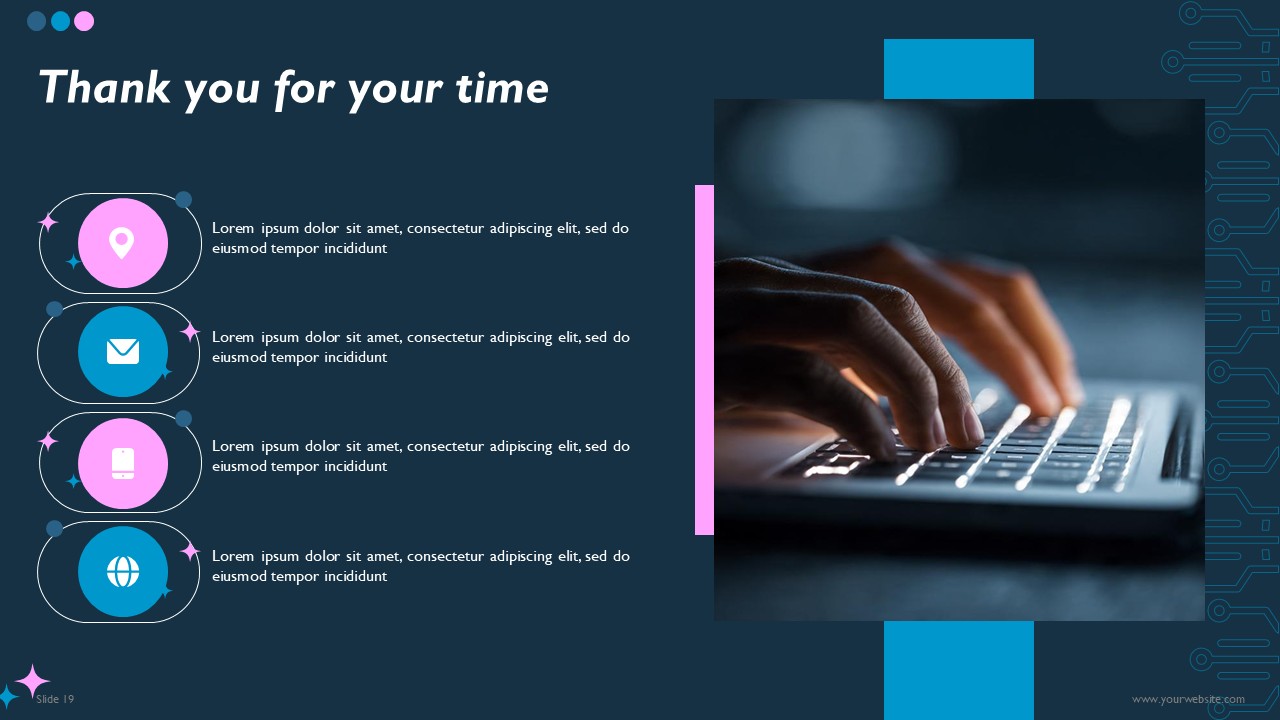 Thank you for your time

Lorem ipsum dolor sit amet, consectetur adipiscing elit, sed do eiusmod tempor incididunt

Lorem ipsum dolor sit amet, consectetur adipiscing elit, sed do eiusmod tempor incididunt

Lorem ipsum dolor sit amet, consectetur adipiscing elit, sed do eiusmod tempor incididunt

Lorem ipsum dolor sit amet, consectetur adipiscing elit, sed do eiusmod tempor incididunt

Slide 19

www.yourwebsite.com